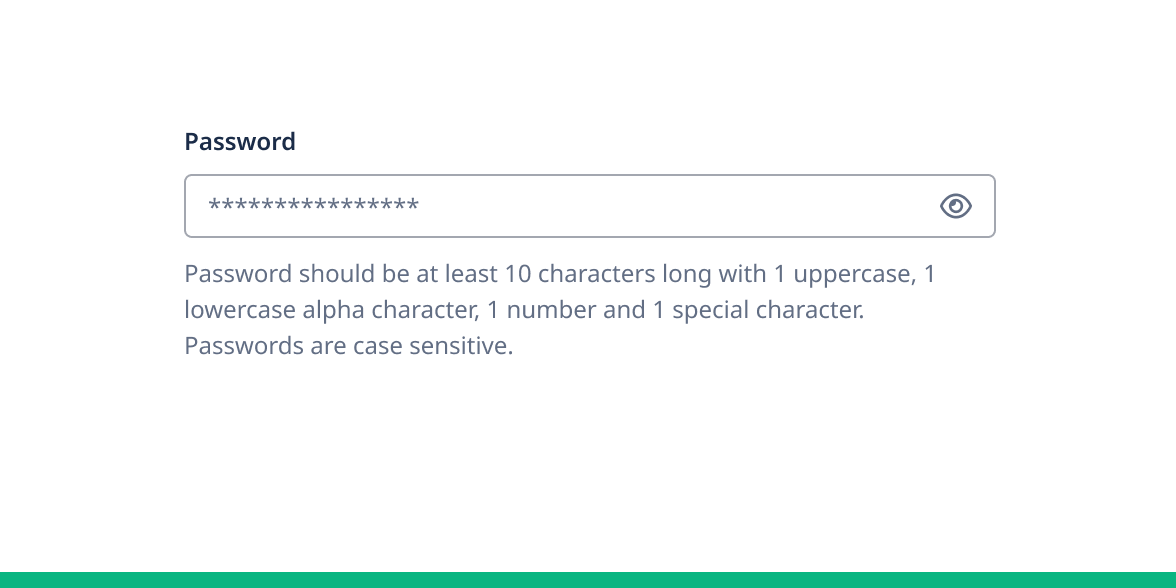 Password

****************

Password should be at least 10 characters long with 1 uppercase, 1 lowercase alpha character, 1 number and 1 special character. Passwords are case sensitive.